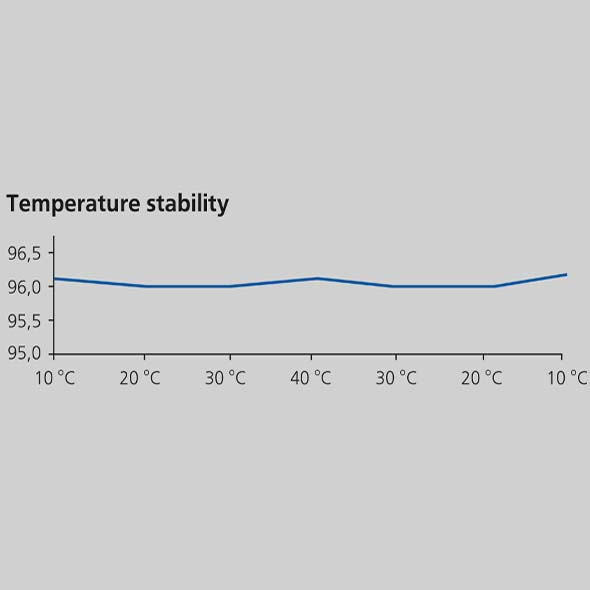 Temperature stability

96,5
96,0
95,5
95,0

10 °C 20 °C 30 °C 40 °C 30 °C 20 °C 10 °C